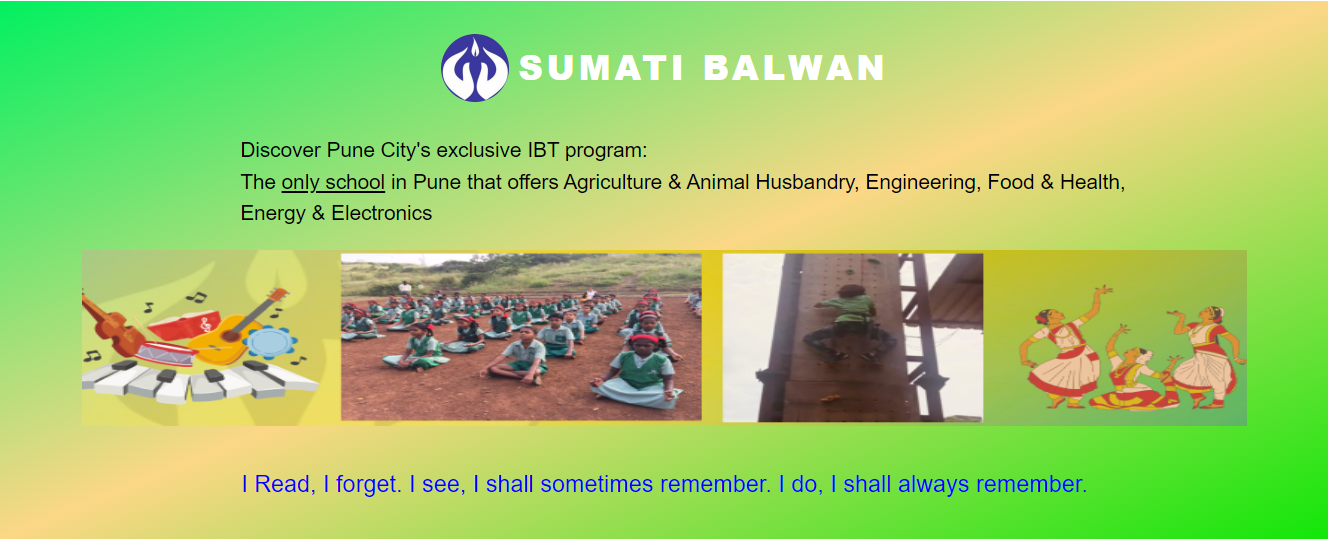 SUMATI BALWAN

Discover Pune City's exclusive IBT program:
The only school in Pune that offers Agriculture & Animal Husbandry, Engineering, Food & Health, Energy & Electronics

I Read, I forget. I see, I shall sometimes remember. I do, I shall always remember.